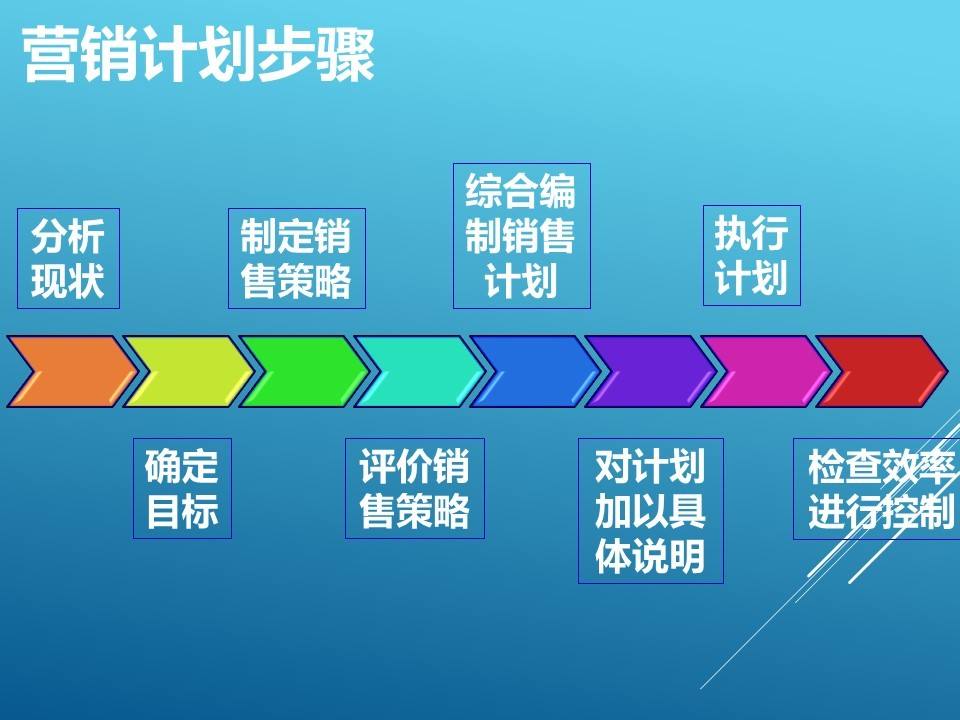 营销计划步骤

分析现状

确定目标

制定销售策略

评价销售策略

综合编制销售计划

对计划加以具体说明

执行计划

检查效率进行控制